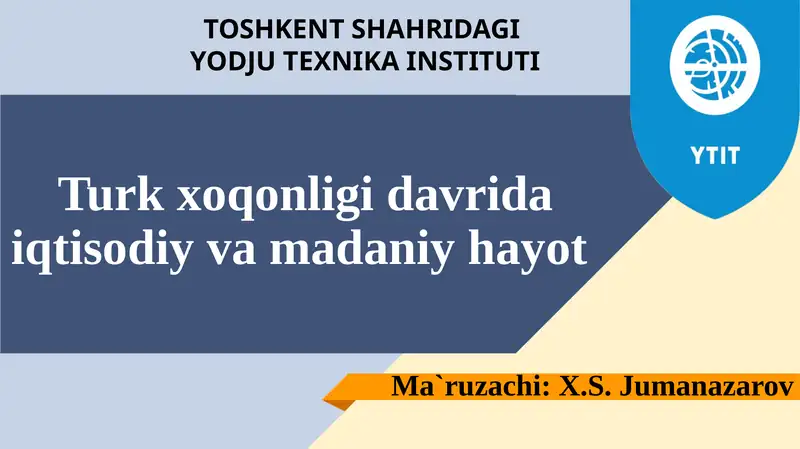 TOSHKENT SHAHRIDAGI YODJU TEXNIKA INSTITUTI

YTIT

Turk xoqonligi davrida iqtisodiy va madaniy hayot

Ma`ruzachi: X.S. Jumanazarov